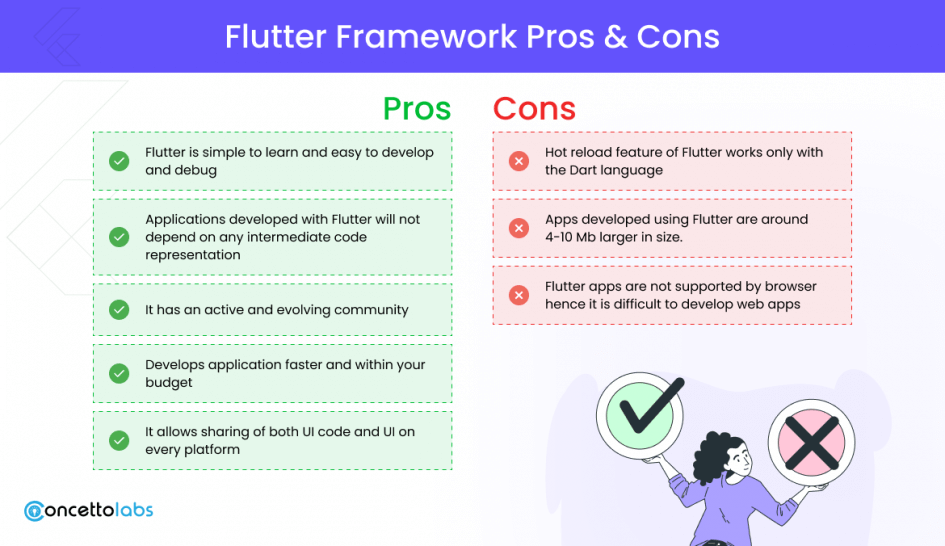 Flutter Framework Pros & Cons

Pros

Flutter is simple to learn and easy to develop and debug

Applications developed with Flutter will not depend on any intermediate code representation

It has an active and evolving community

Develops application faster and within your budget

It allows sharing of both UI code and UI on every platform

Cons

Hot reload feature of Flutter works only with the Dart language

Apps developed using Flutter are around 4-10 Mb larger in size.

Flutter apps are not supported by browser hence it is difficult to develop web apps

concettolabs